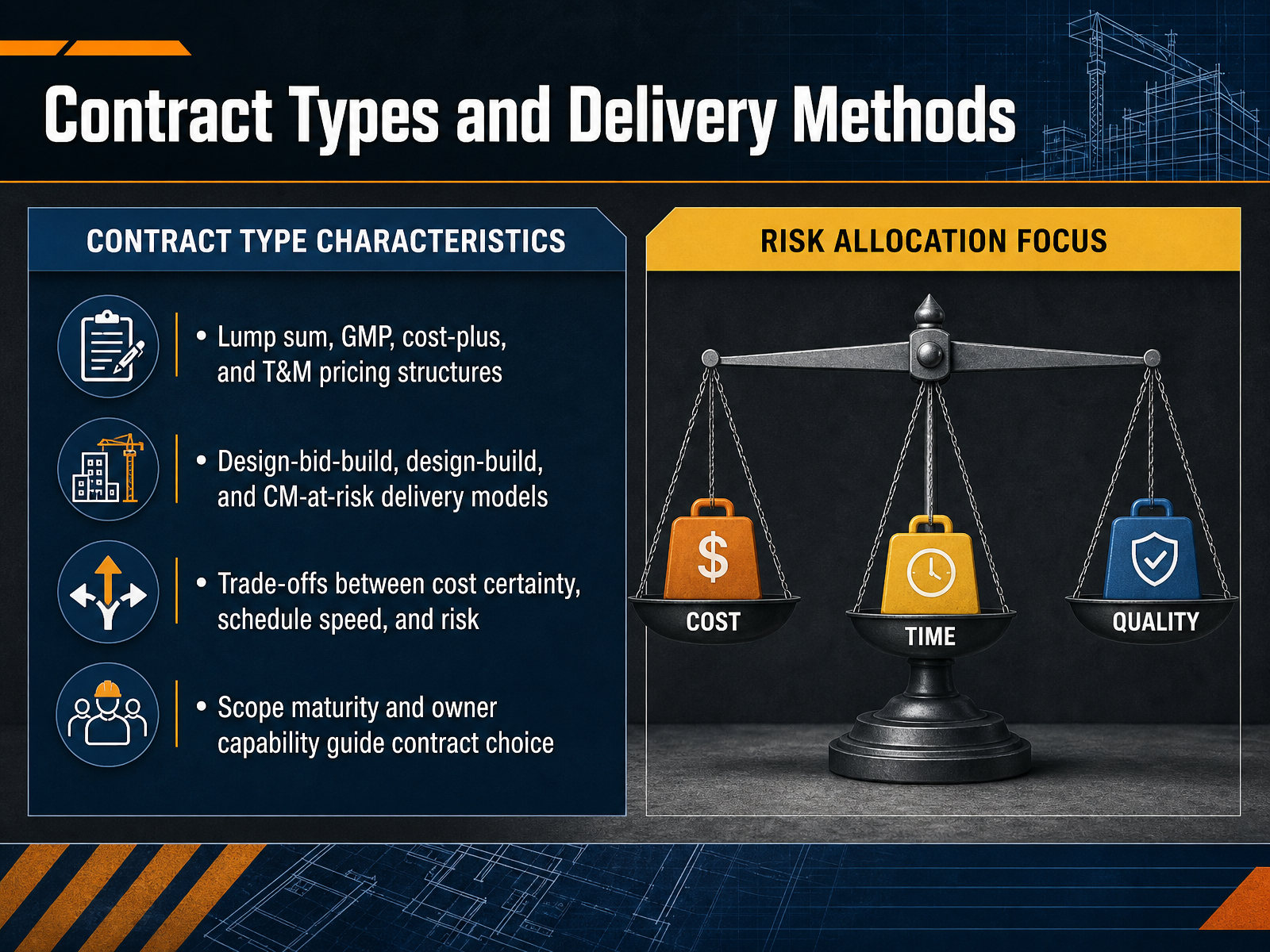 Contract Types and Delivery Methods

CONTRACT TYPE CHARACTERISTICS

• Lump sum, GMP, cost-plus, and T&M pricing structures

• Design-bid-build, design-build, and CM-at-risk delivery models

• Trade-offs between cost certainty, schedule speed, and risk

• Scope maturity and owner capability guide contract choice

RISK ALLOCATION FOCUS

$

COST

TIME

QUALITY